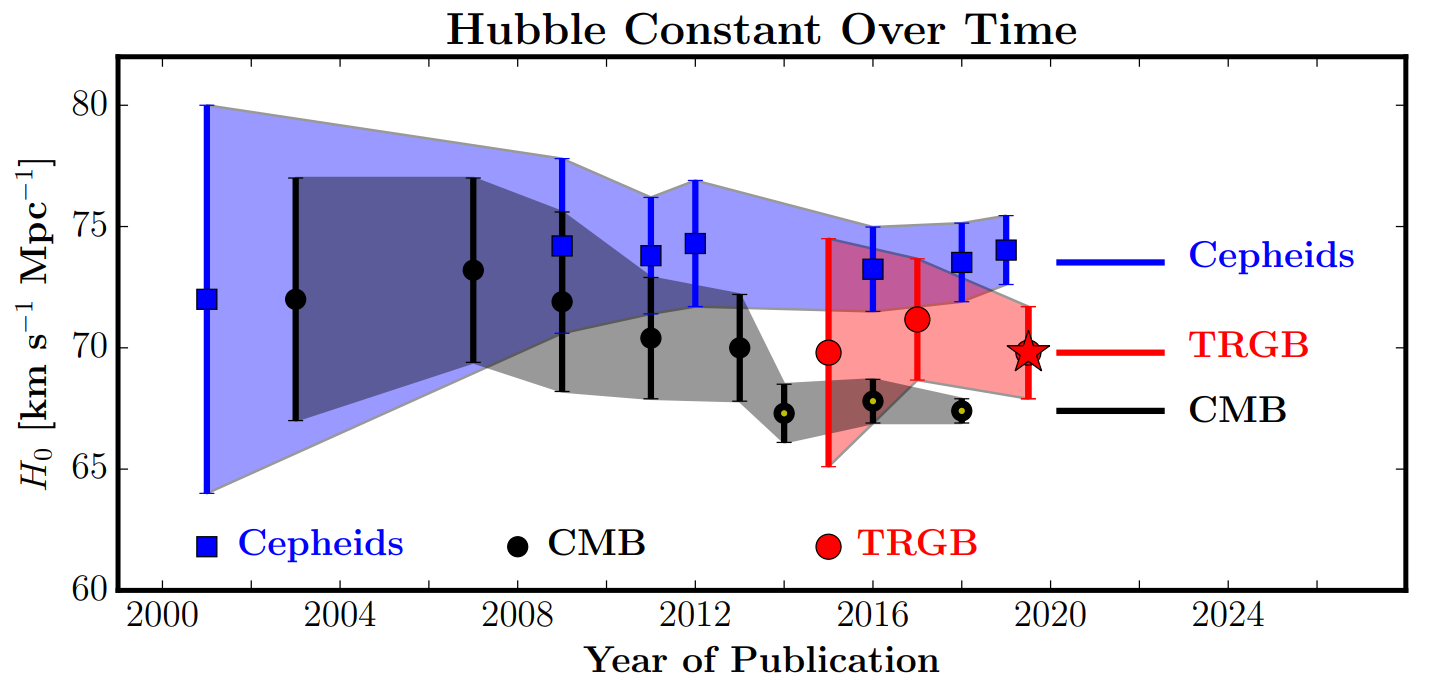 Hubble Constant Over Time

$H_0$ [km s$^{-1}$ Mpc$^{-1}$]

80
75
70
65
60

Cepheids
TRGB
CMB

Cepheids CMB TRGB

2000 2004 2008 2012 2016 2020 2024

Year of Publication